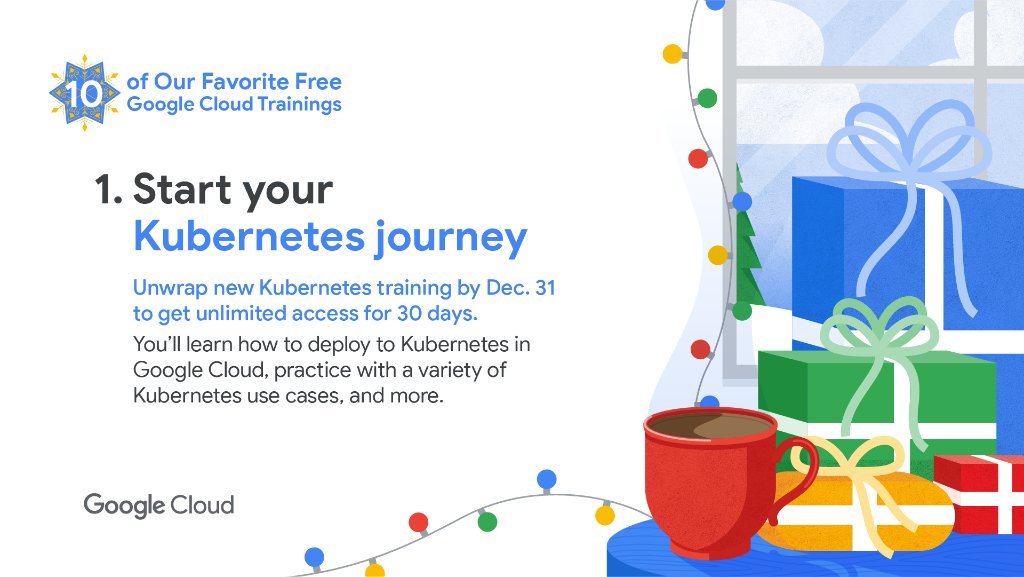 10 of Our Favorite Free Google Cloud Trainings

1. Start your Kubernetes journey

Unwrap new Kubernetes training by Dec. 31 to get unlimited access for 30 days.

You'll learn how to deploy to Kubernetes in Google Cloud, practice with a variety of Kubernetes use cases, and more.

Google Cloud